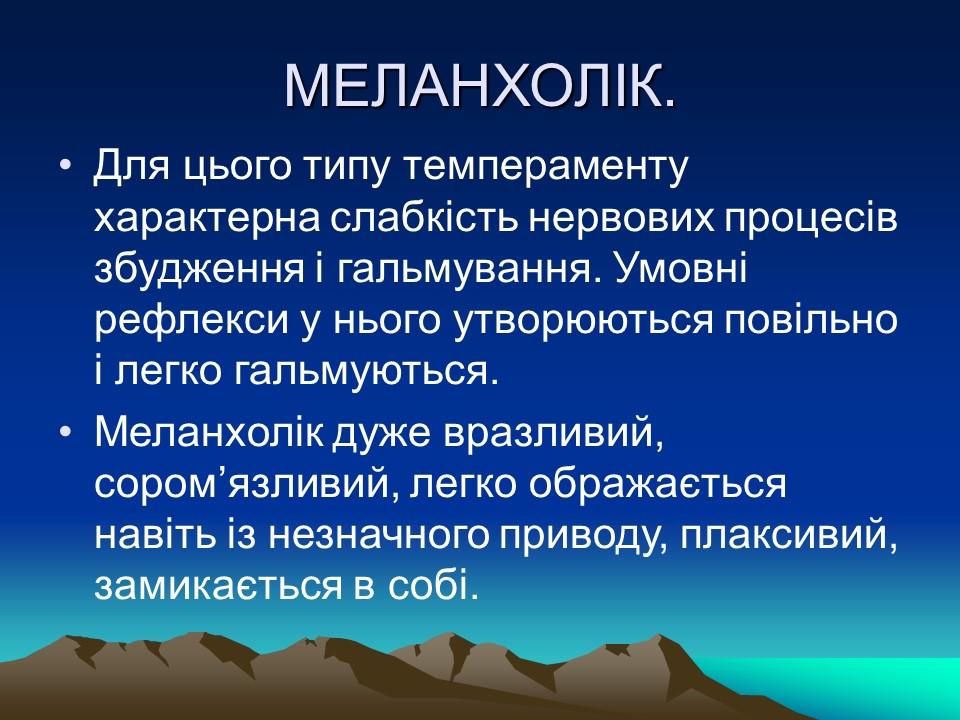 МЕЛАНХОЛІК.

• Для цього типу темпераменту характерна слабкість нервових процесів збудження і гальмування. Умовні рефлекси у нього утворюються повільно і легко гальмуються.

• Меланхолік дуже вразливий, сором’язливий, легко ображається навіть із незначного приводу, плаксивий, замикається в собі.